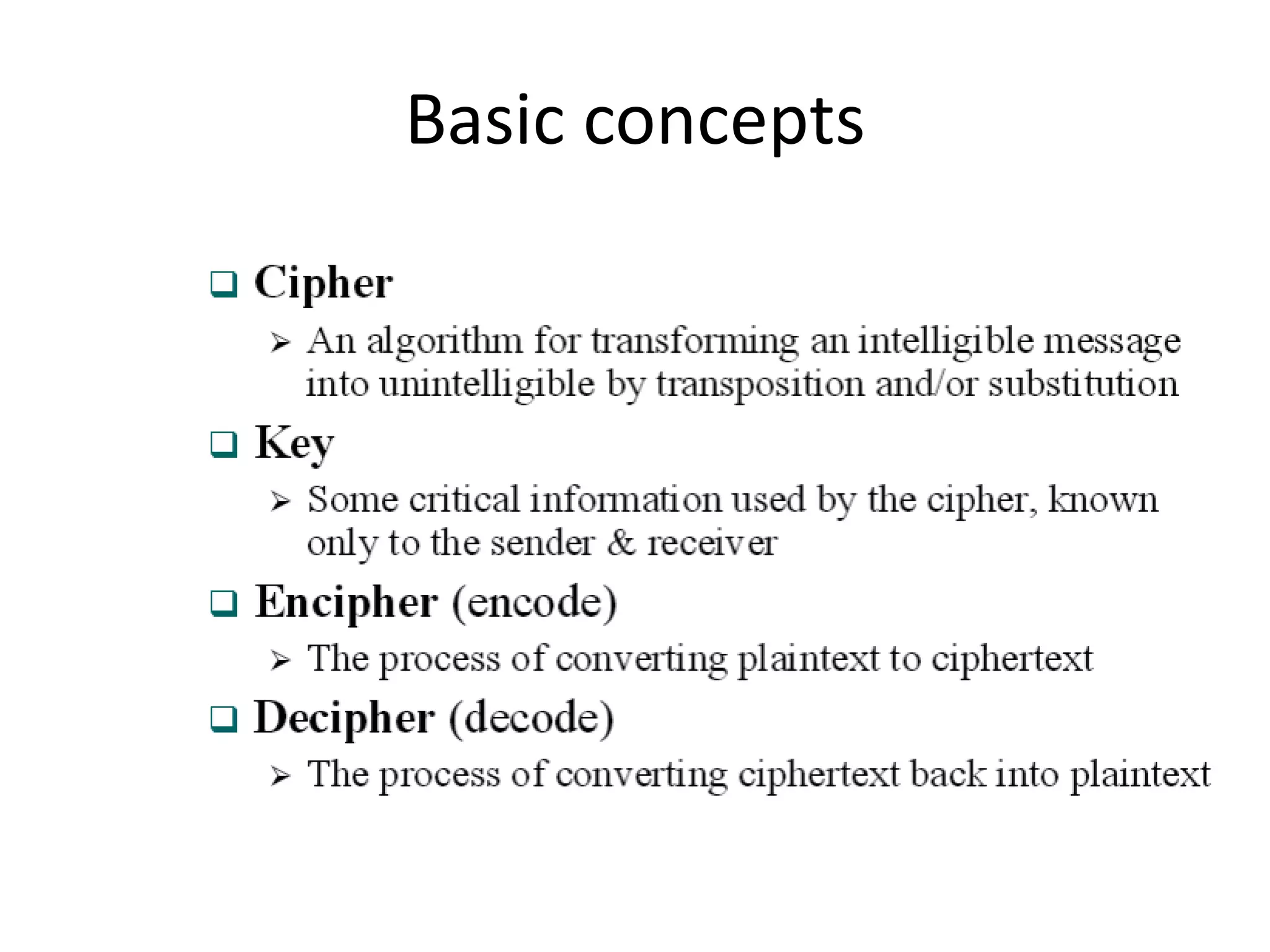 Basic concepts

❑ Cipher

➢ An algorithm for transforming an intelligible message into unintelligible by transposition and/or substitution

❑ Key

➢ Some critical information used by the cipher, known only to the sender & receiver

❑ Encipher (encode)

➢ The process of converting plaintext to ciphertext

❑ Decipher (decode)

➢ The process of converting ciphertext back into plaintext